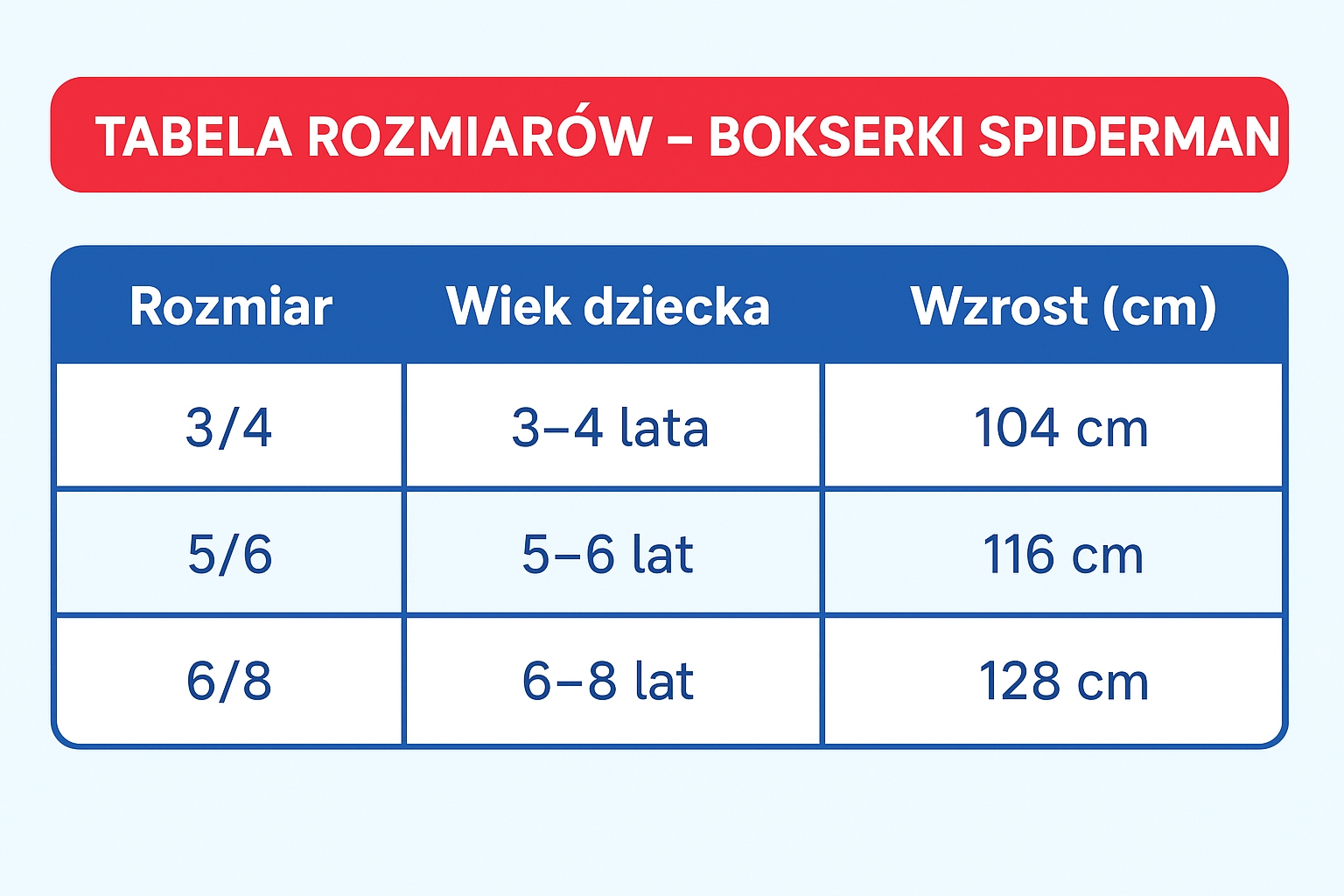 TABELA ROZMIARÓW – BOKSERKI SPIDERMAN

| Rozmiar | Wiek dziecka | Wzrost (cm) |
|---|---|---|
| 3/4 | 3–4 lata | 104 cm |
| 5/6 | 5–6 lat | 116 cm |
| 6/8 | 6–8 lat | 128 cm |